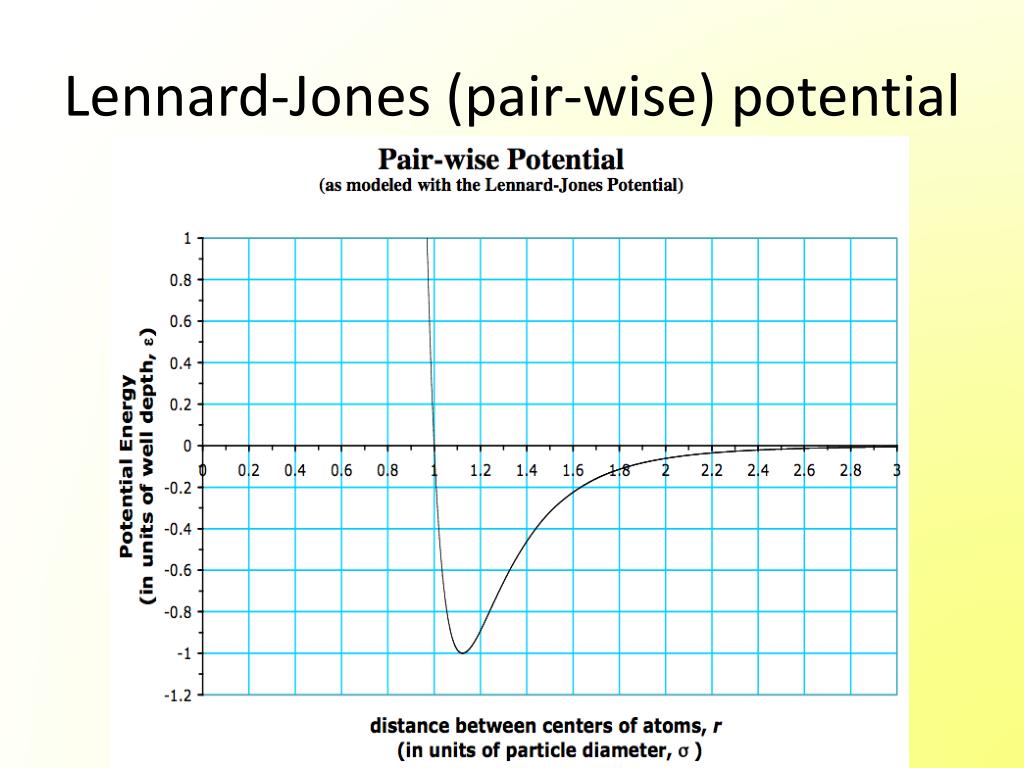 Lennard-Jones (pair-wise) potential

Pair-wise Potential
(as modeled with the Lennard-Jones Potential)

Potential Energy
(in units of well depth, ε)

1
0.8
0.6
0.4
0.2
0
-0.2
-0.4
-0.6
-0.8
-1
-1.2

0 0.2 0.4 0.6 0.8 1 1.2 1.4 1.6 1.8 2 2.2 2.4 2.6 2.8 3

distance between centers of atoms, r
(in units of particle diameter, σ )